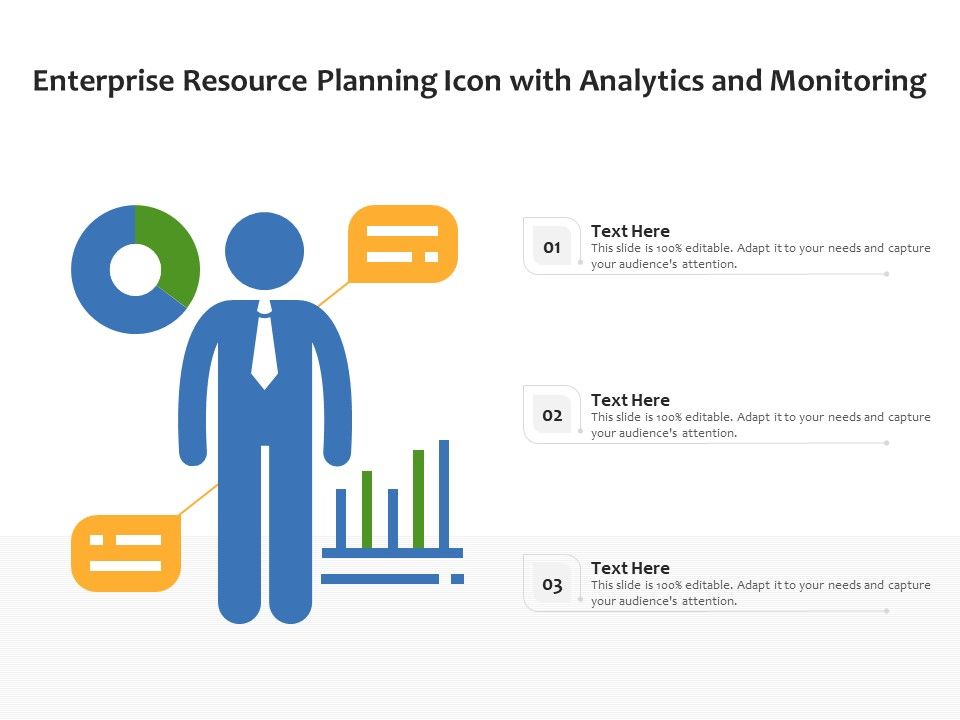 Enterprise Resource Planning Icon with Analytics and Monitoring

01
Text Here
This slide is 100% editable. Adapt it to your needs and capture your audience's attention.

02
Text Here
This slide is 100% editable. Adapt it to your needs and capture your audience's attention.

03
Text Here
This slide is 100% editable. Adapt it to your needs and capture your audience's attention.